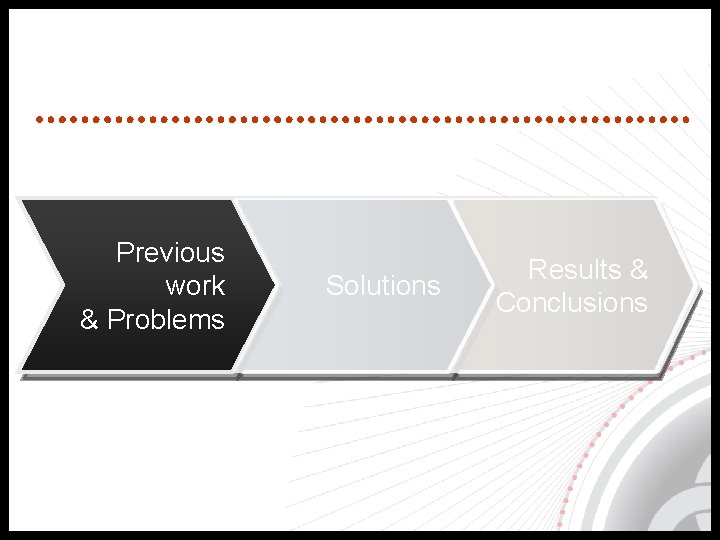 Previous work & Problems

Solutions

Results & Conclusions